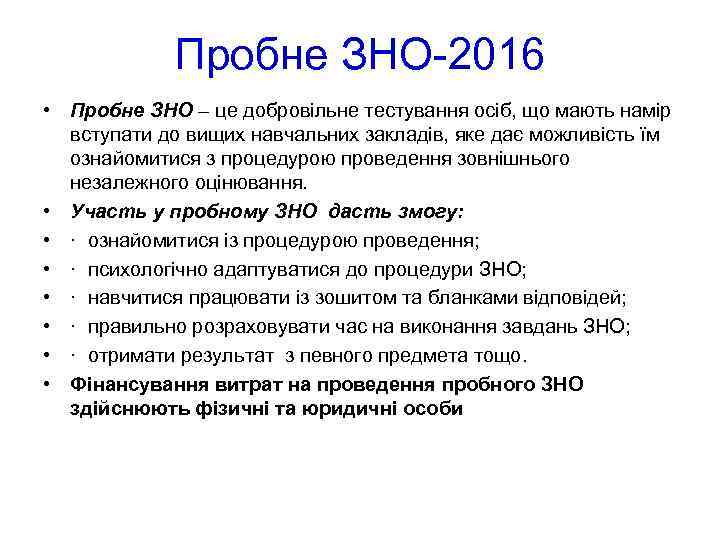 Пробне ЗНО-2016

• Пробне ЗНО – це добровільне тестування осіб, що мають намір вступати до вищих навчальних закладів, яке дає можливість їм ознайомитися з процедурою проведення зовнішнього незалежного оцінювання.

• Участь у пробному ЗНО дасть змогу:

• · ознайомитися із процедурою проведення;

• · психологічно адаптуватися до процедури ЗНО;

• · навчитися працювати із зошитом та бланками відповідей;

• · правильно розраховувати час на виконання завдань ЗНО;

• · отримати результат з певного предмета тощо.

• Фінансування витрат на проведення пробного ЗНО здійснюють фізичні та юридичні особи